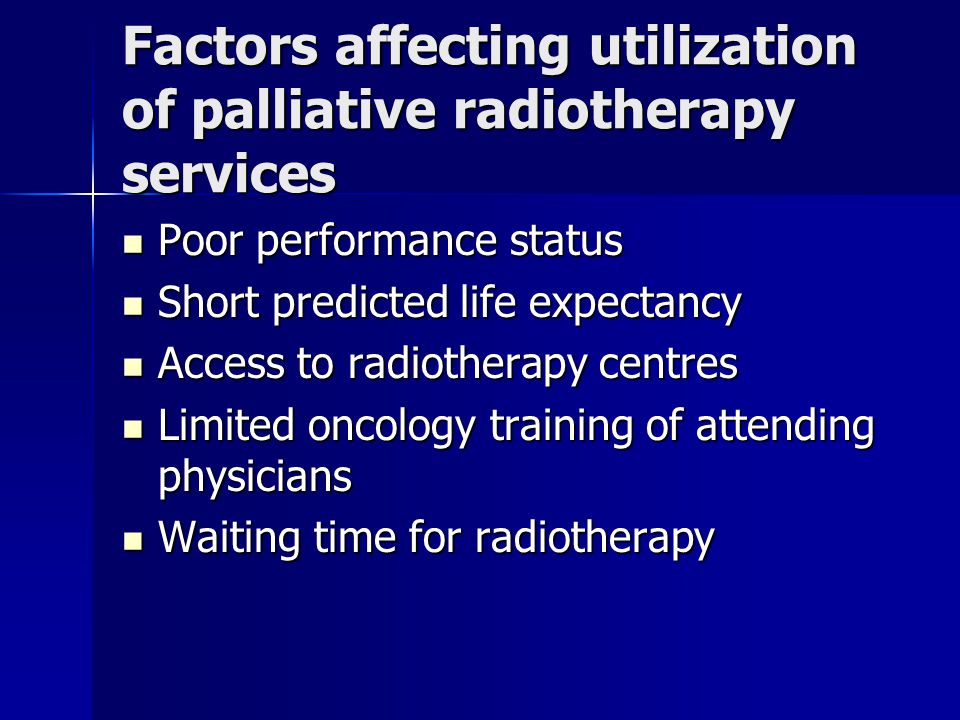 Factors affecting utilization of palliative radiotherapy services

- Poor performance status
- Short predicted life expectancy
- Access to radiotherapy centres
- Limited oncology training of attending physicians
- Waiting time for radiotherapy